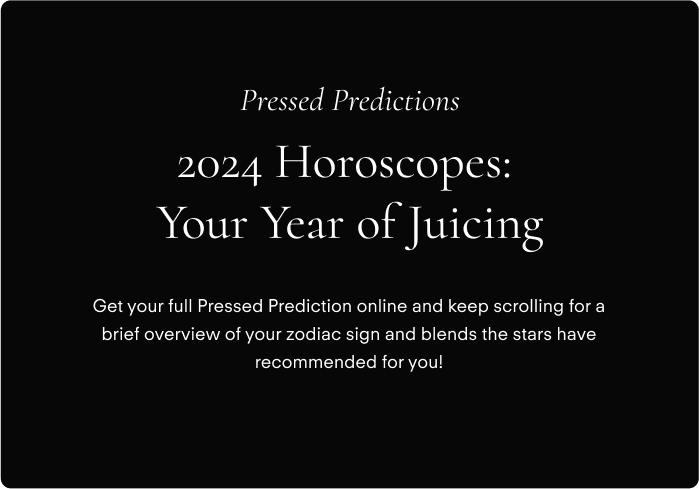 Pressed Predictions

2024 Horoscopes:
Your Year of Juicing

Get your full Pressed Prediction online and keep scrolling for a brief overview of your zodiac sign and blends the stars have recommended for you!